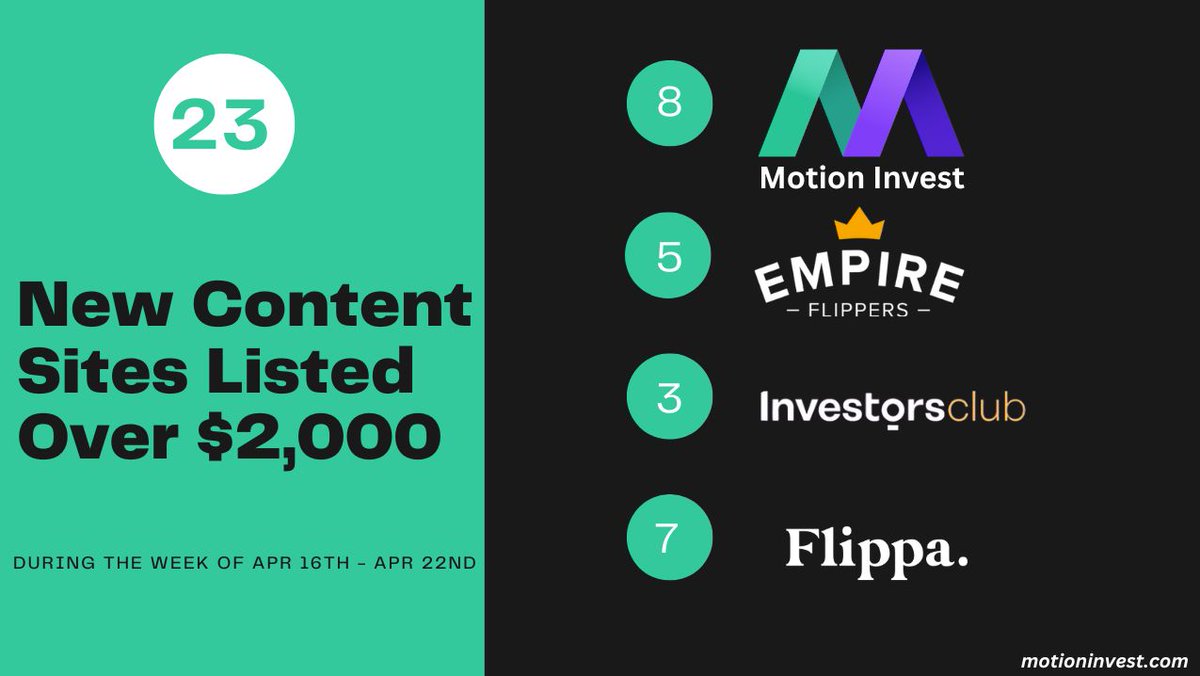 23

New Content Sites Listed Over $2,000

DURING THE WEEK OF APR 16TH - APR 22ND

8

Motion Invest

5

EMPIRE
— FLIPPERS —

3

Investorsclub

7

Flippa.

motioninvest.com